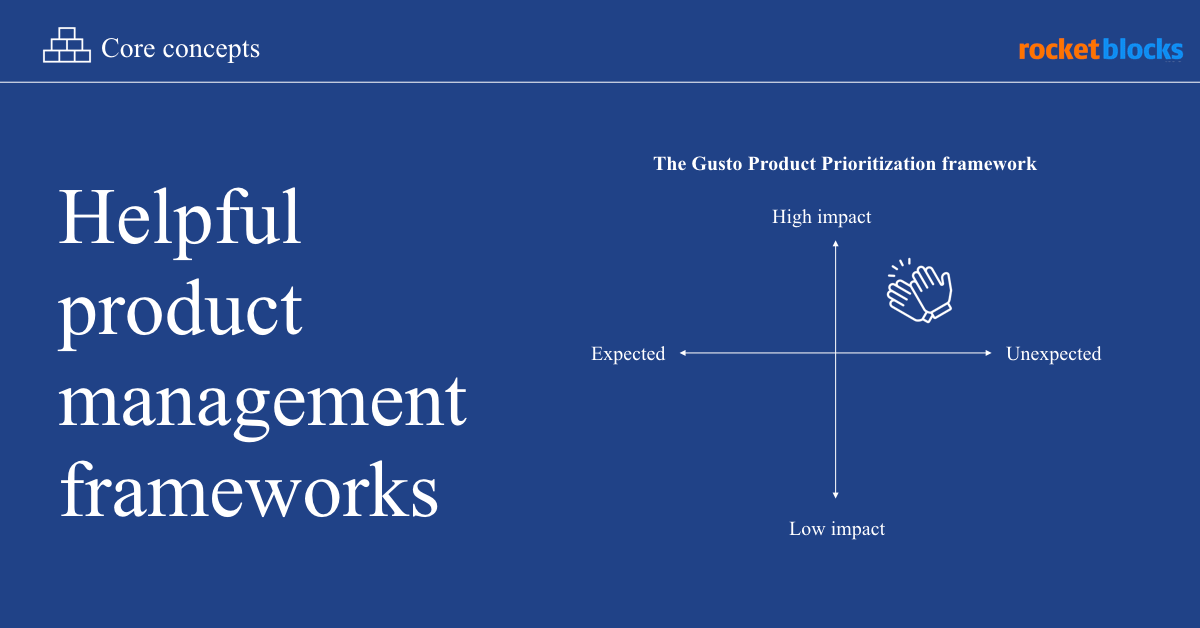 Core concepts

rocketblocks

Helpful product management frameworks

The Gusto Product Prioritization framework

High impact

Expected

Unexpected

Low impact